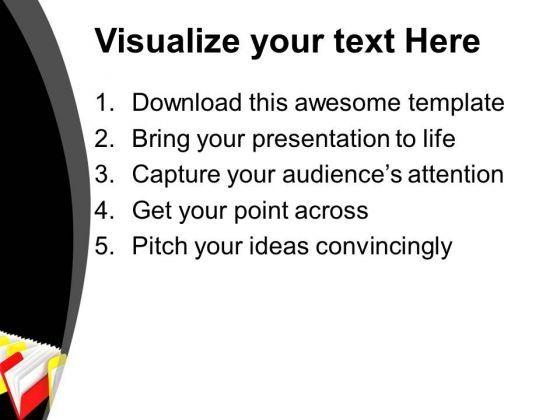 Visualize your text Here

1. Download this awesome template
2. Bring your presentation to life
3. Capture your audience’s attention
4. Get your point across
5. Pitch your ideas convincingly